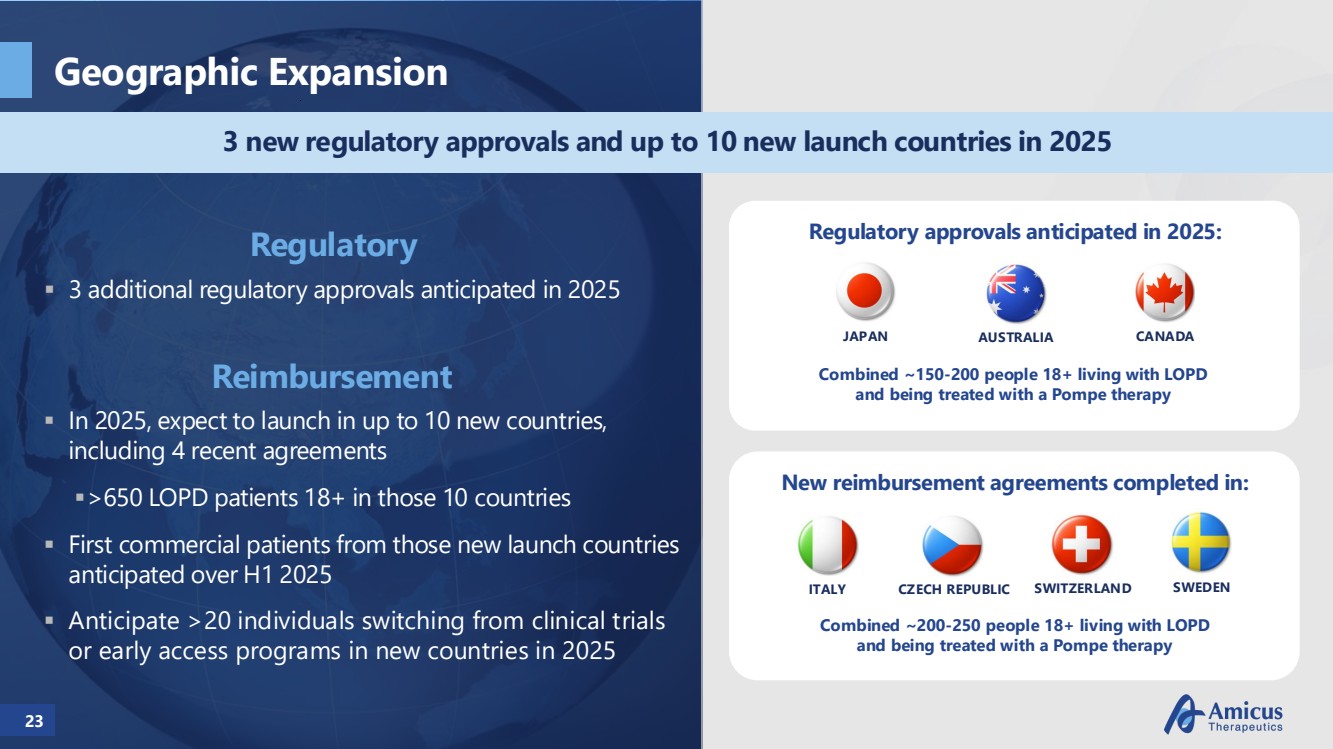 Geographic Expansion

3 new regulatory approvals and up to 10 new launch countries in 2025

Regulatory

▪ 3 additional regulatory approvals anticipated in 2025

Reimbursement

▪ In 2025, expect to launch in up to 10 new countries, including 4 recent agreements

▪ >650 LOPD patients 18+ in those 10 countries

▪ First commercial patients from those new launch countries anticipated over H1 2025

▪ Anticipate >20 individuals switching from clinical trials or early access programs in new countries in 2025

Regulatory approvals anticipated in 2025:

JAPAN AUSTRALIA CANADA

Combined ~150-200 people 18+ living with LOPD and being treated with a Pompe therapy

New reimbursement agreements completed in:

ITALY CZECH REPUBLIC SWITZERLAND SWEDEN

Combined ~200-250 people 18+ living with LOPD and being treated with a Pompe therapy

23

Amicus Therapeutics